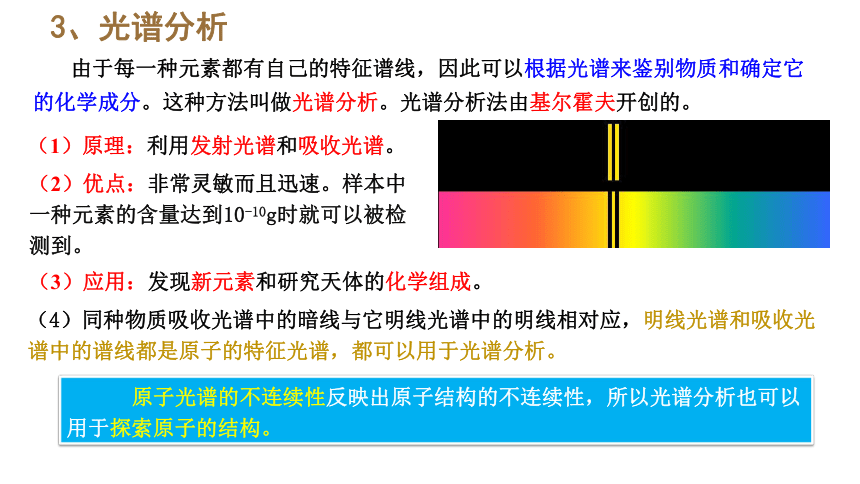 3、光谱分析

由于每一种元素都有自己的特征谱线，因此可以根据光谱来鉴别物质和确定它的化学成分。这种方法叫做光谱分析。光谱分析法由基尔霍夫开创的。

（1）原理：利用发射光谱和吸收光谱。

（2）优点：非常灵敏而且迅速。样本中一种元素的含量达到$10^{-10}$g时就可以被检测到。

（3）应用：发现新元素和研究天体的化学组成。

（4）同种物质吸收光谱中的暗线与它明线光谱中的明线相对应，明线光谱和吸收光谱中的谱线都是原子的特征光谱，都可以用于光谱分析。

原子光谱的不连续性反映出原子结构的不连续性，所以光谱分析也可以用于探索原子的结构。